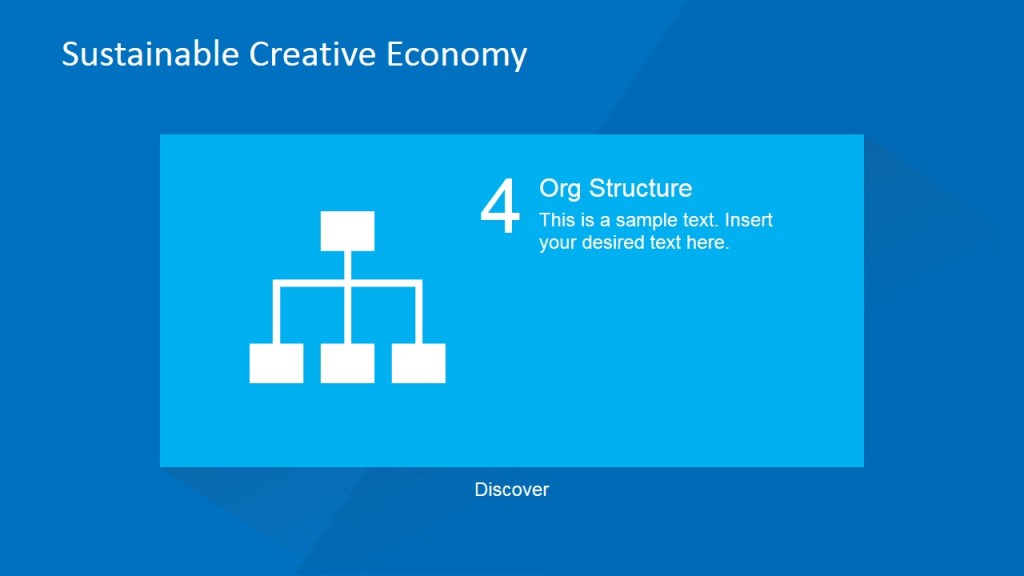 Sustainable Creative Economy

4

Org Structure

This is a sample text. Insert your desired text here.

Discover